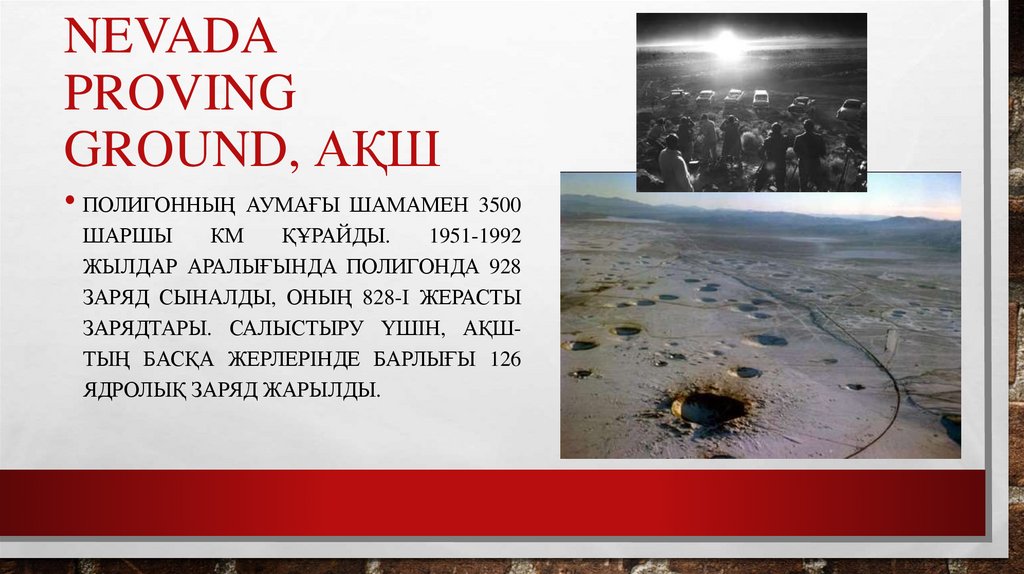 NEVADA PROVING GROUND, АҚШ

• ПОЛИГОННЫҢ АУМАҒЫ ШАМАМЕН 3500 ШАРШЫ КМ ҚҰРАЙДЫ. 1951-1992 ЖЫЛДАР АРАЛЫҒЫНДА ПОЛИГОНДА 928 ЗАРЯД СЫНАЛДЫ, ОНЫҢ 828-І ЖЕРАСТЫ ЗАРЯДТАРЫ. САЛЫСТЫРУ ҮШІН, АҚШ-ТЫҢ БАСҚА ЖЕРЛЕРІНДЕ БАРЛЫҒЫ 126 ЯДРОЛЫҚ ЗАРЯД ЖАРЫЛДЫ.